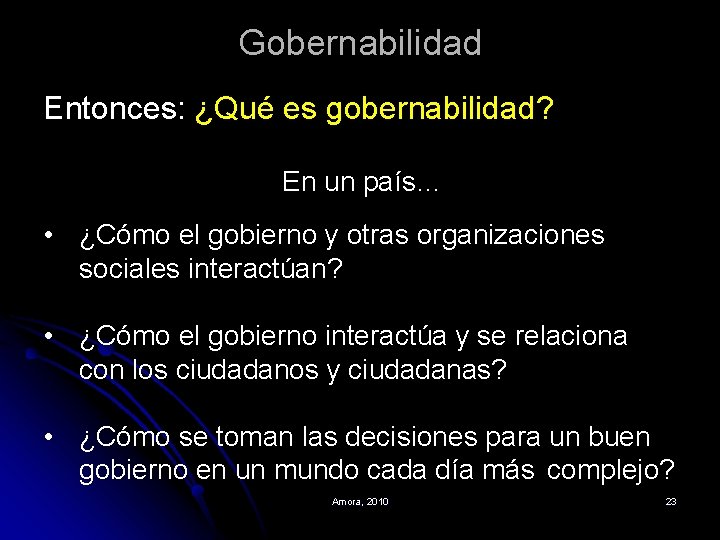 Gobernabilidad

Entonces: ¿Qué es gobernabilidad?

En un país...

• ¿Cómo el gobierno y otras organizaciones sociales interactúan?

• ¿Cómo el gobierno interactúa y se relaciona con los ciudadanos y ciudadanas?

• ¿Cómo se toman las decisiones para un buen gobierno en un mundo cada día más complejo?

Amora, 2010

23